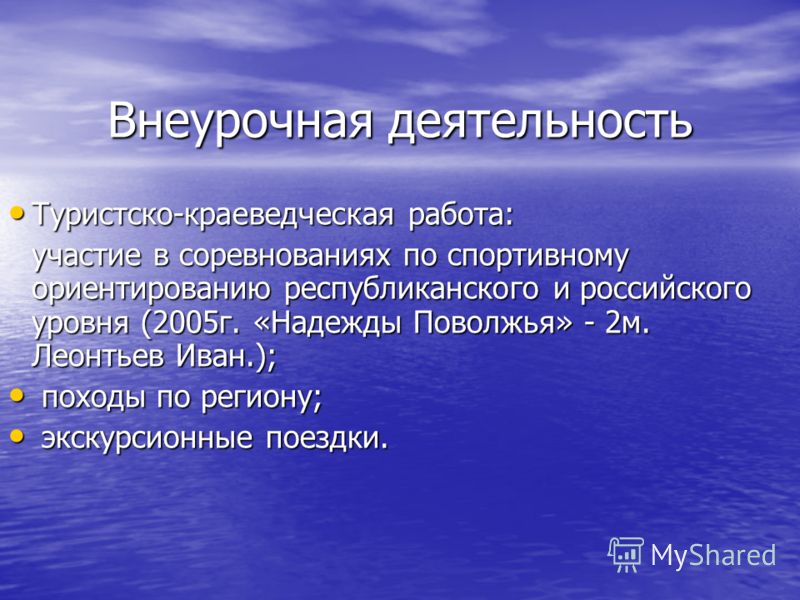 Внеурочная деятельность

• Туристско-краеведческая работа:
участие в соревнованиях по спортивному ориентированию республиканского и российского уровня (2005г. «Надежды Поволжья» - 2м. Леонтьев Иван.);

• походы по региону;

• экскурсионные поездки.

MyShared